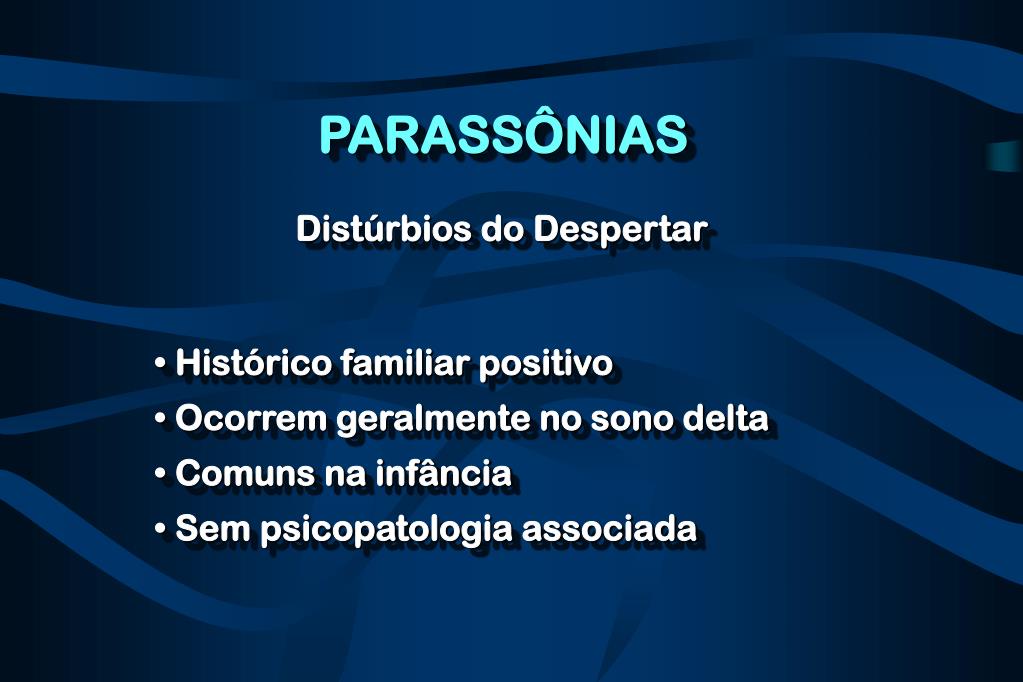 PARASSÔNIAS

Distúrbios do Despertar

• Histórico familiar positivo
• Ocorrem geralmente no sono delta
• Comuns na infância
• Sem psicopatologia associada